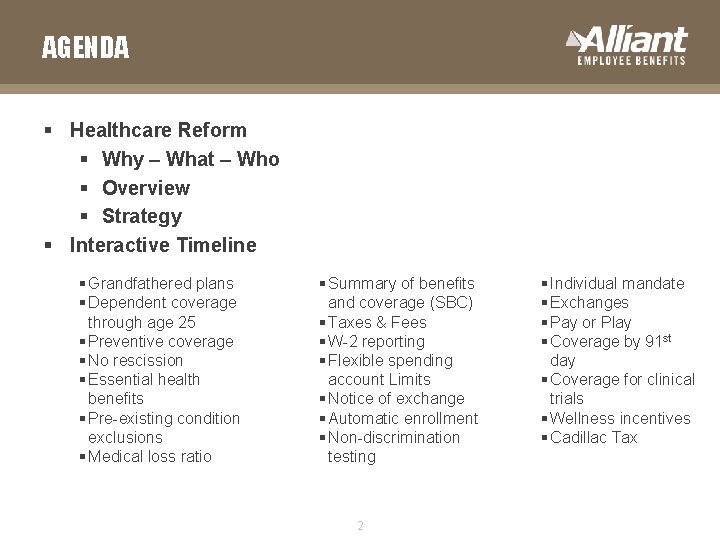 AGENDA

Alliant
EMPLOYEE BENEFITS

▪ Healthcare Reform
▪ Why – What – Who
▪ Overview
▪ Strategy
▪ Interactive Timeline

▪ Grandfathered plans
▪ Dependent coverage through age 25
▪ Preventive coverage
▪ No rescission
▪ Essential health benefits
▪ Pre-existing condition exclusions
▪ Medical loss ratio

▪ Summary of benefits and coverage (SBC)
▪ Taxes & Fees
▪ W-2 reporting
▪ Flexible spending account Limits
▪ Notice of exchange
▪ Automatic enrollment
▪ Non-discrimination testing

▪ Individual mandate
▪ Exchanges
▪ Pay or Play
▪ Coverage by 91$^{st}$ day
▪ Coverage for clinical trials
▪ Wellness incentives
▪ Cadillac Tax

2